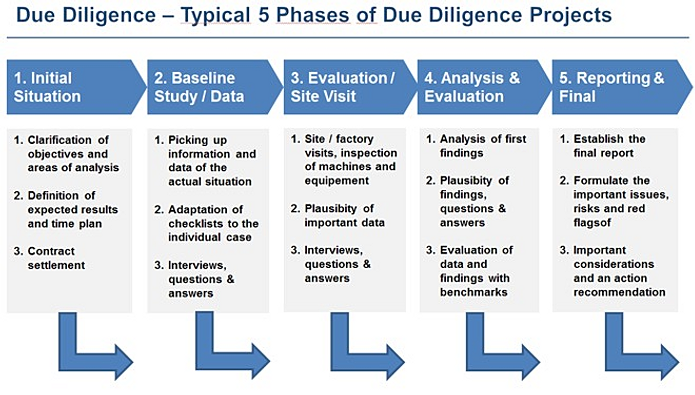 Due Diligence – Typical 5 Phases of Due Diligence Projects

1. Initial Situation

1. Clarification of objectives and areas of analysis

2. Definition of expected results and time plan

3. Contract settlement

2. Baseline Study / Data

1. Picking up information and data of the actual situation

2. Adaptation of checklists to the individual case

3. Interviews, questions & answers

3. Evaluation / Site Visit

1. Site / factory visits, inspection of machines and equipement

2. Plausibity of important data

3. Interviews, questions & answers

4. Analysis & Evaluation

1. Analysis of first findings

2. Plausibity of findings, questions & answers

3. Evaluation of data and findings with benchmarks

5. Reporting & Final

1. Establish the final report

2. Formulate the important issues, risks and red flagsof

3. Important considerations and an action recommendation